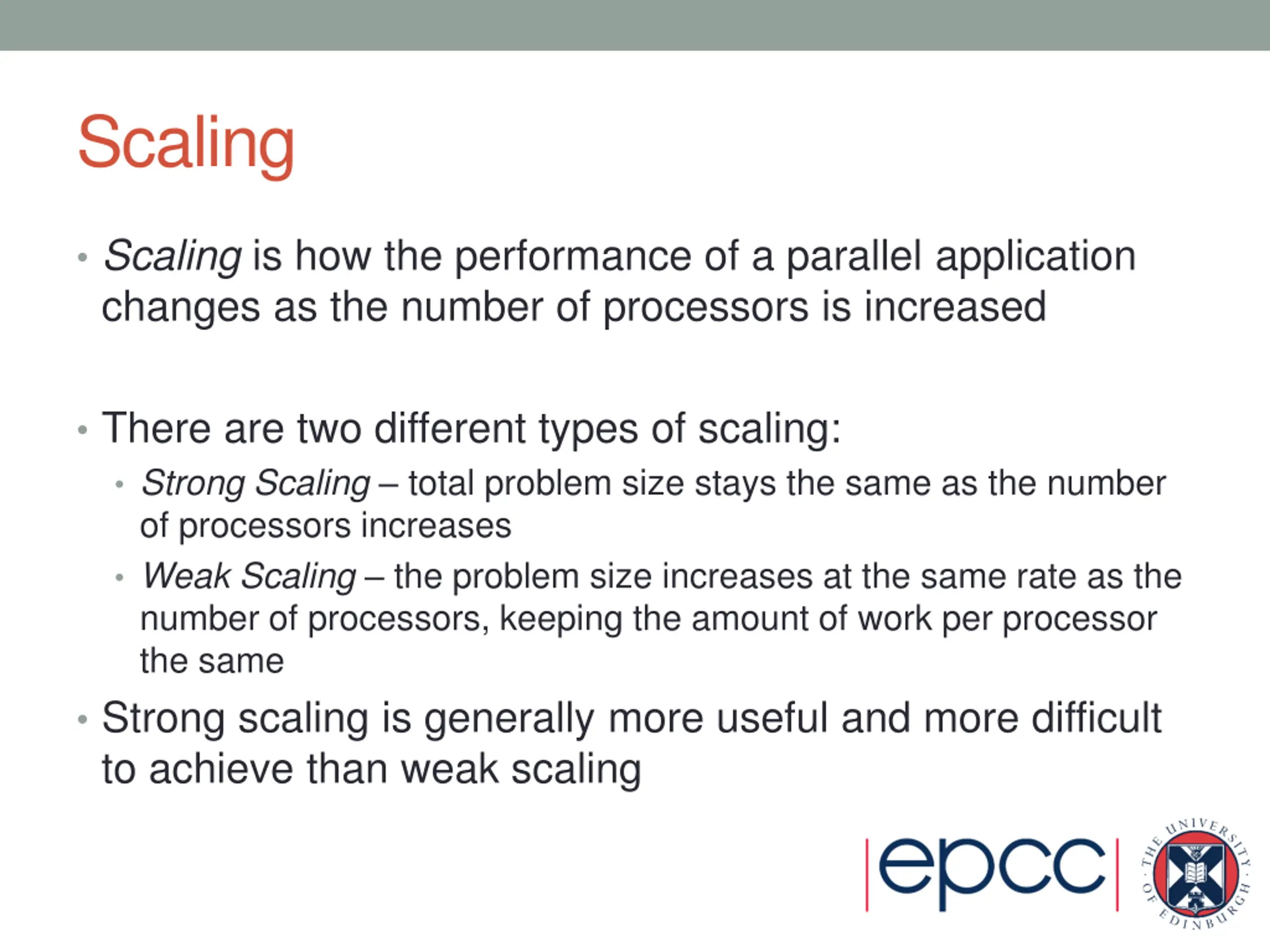 Scaling

• Scaling is how the performance of a parallel application changes as the number of processors is increased

• There are two different types of scaling:
  • Strong Scaling – total problem size stays the same as the number of processors increases
  • Weak Scaling – the problem size increases at the same rate as the number of processors, keeping the amount of work per processor the same

• Strong scaling is generally more useful and more difficult to achieve than weak scaling

epcc

THE UNIVERSITY OF EDINBURGH